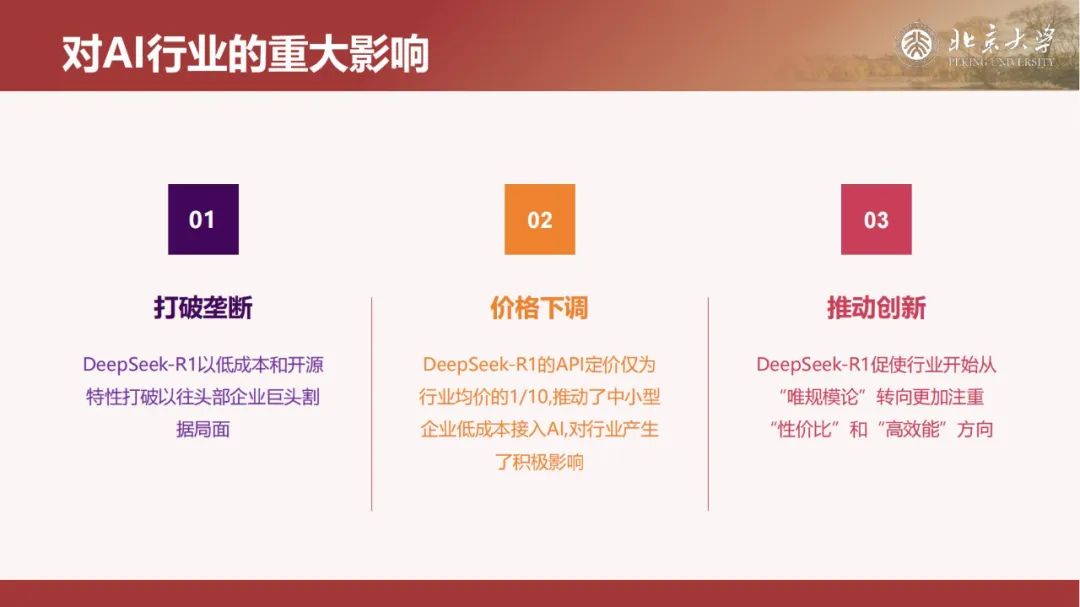 对AI行业的重大影响

北京大学
PEKING UNIVERSITY

01

打破垄断

DeepSeek-R1以低成本和开源特性打破以往头部企业巨头割据局面

02

价格下调

DeepSeek-R1的API定价仅为行业均价的1/10,推动了中小型企业低成本接入AI,对行业产生了积极影响

03

推动创新

DeepSeek-R1促使行业开始从“唯规模论”转向更加注重“性价比”和“高效能”方向